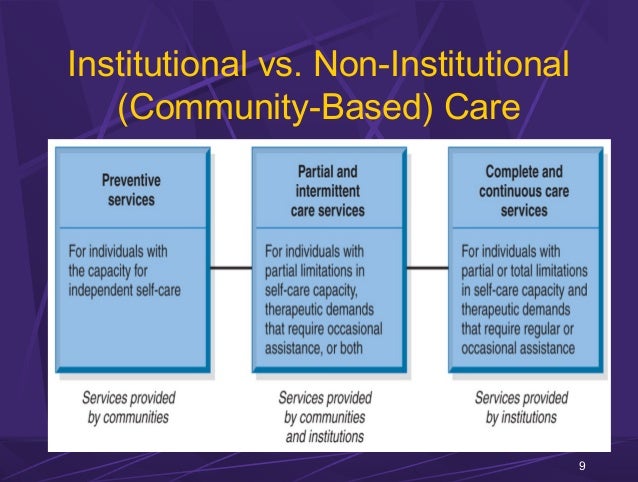 Institutional vs. Non-Institutional (Community-Based) Care

Preventive services

For individuals with the capacity for independent self-care

Services provided by communities

Partial and intermittent care services

For individuals with partial limitations in self-care capacity, therapeutic demands that require occasional assistance, or both

Services provided by communities and institutions

Complete and continuous care services

For individuals with partial or total limitations in self-care capacity and therapeutic demands that require regular or occasional assistance

Services provided by institutions

9